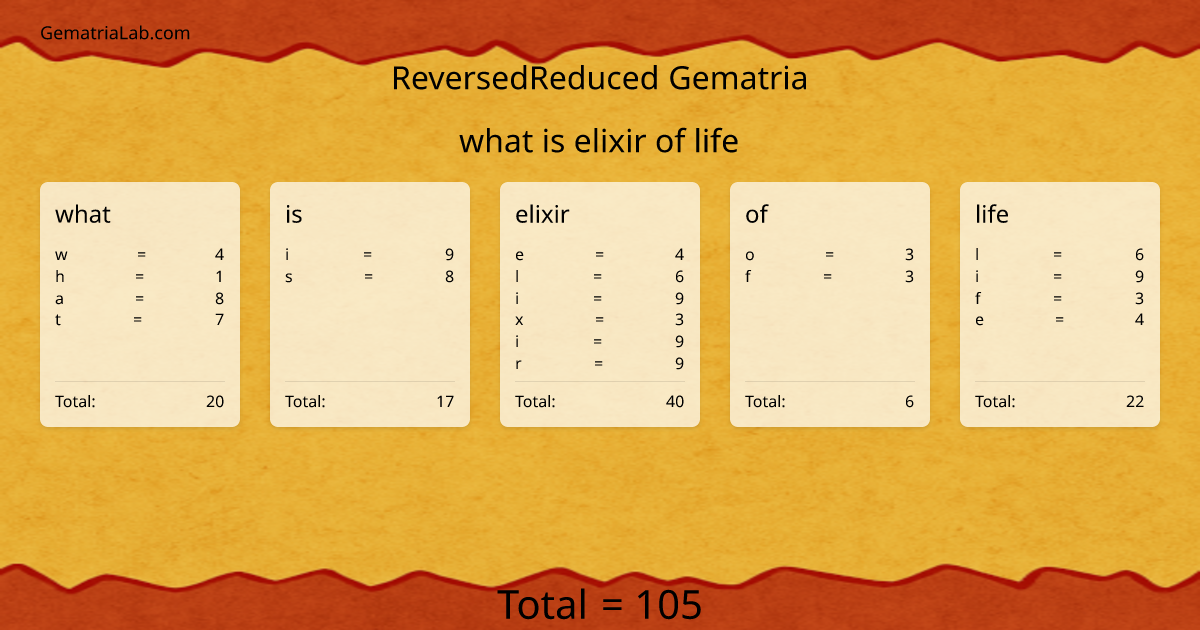 GematriaLab.com

ReversedReduced Gematria

what is elixir of life

what

w = 4
h = 1
a = 8
t = 7

Total: 20

is

i = 9
s = 8

Total: 17

elixir

e = 4
l = 6
i = 9
x = 3
i = 9
r = 9

Total: 40

of

o = 3
f = 3

Total: 6

life

l = 6
i = 9
f = 3
e = 4

Total: 22

Total = 105